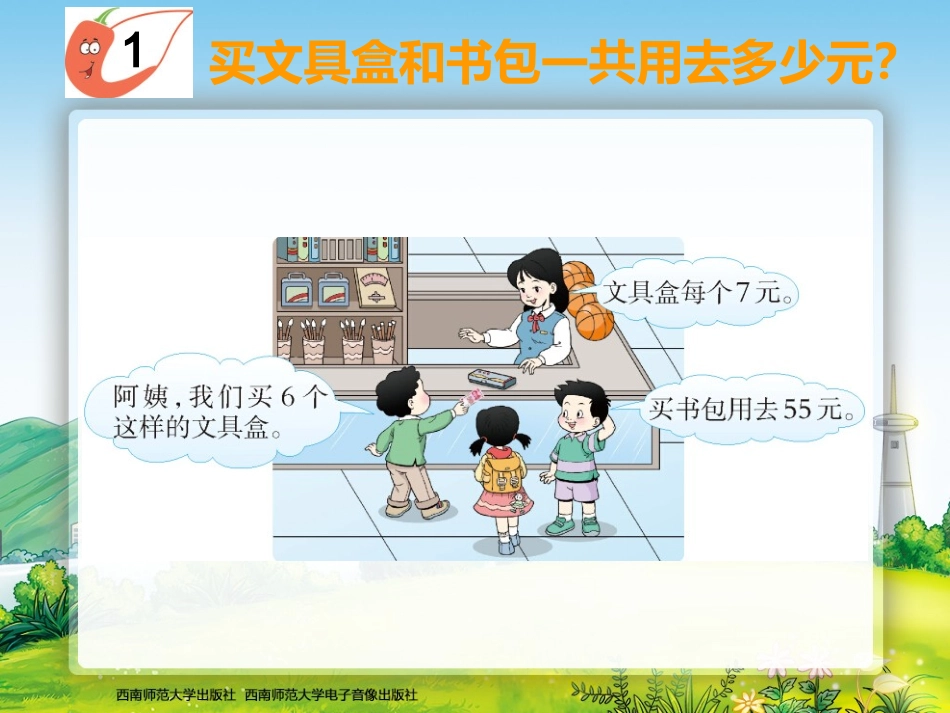 1 买文具盒和书包一共用去多少元?

文具盒每个7元。

阿姨，我们买6个这样的文具盒。

买书包用去55元。

西南师范大学出版社 西南师范大学电子音像出版社